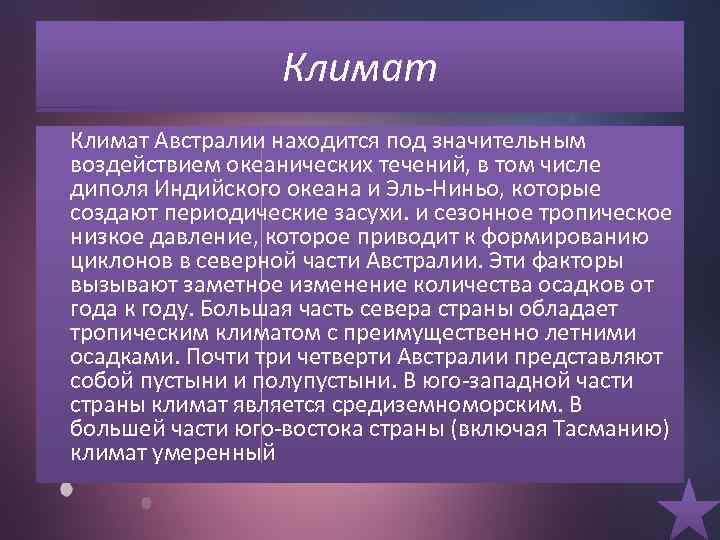 Климат

Климат Австралии находится под значительным воздействием океанических течений, в том числе диполя Индийского океана и Эль-Ниньо, которые создают периодические засухи. и сезонное тропическое низкое давление, которое приводит к формированию циклонов в северной части Австралии. Эти факторы вызывают заметное изменение количества осадков от года к году. Большая часть севера страны обладает тропическим климатом с преимущественно летними осадками. Почти три четверти Австралии представляют собой пустыни и полупустыни. В юго-западной части страны климат является средиземноморским. В большей части юго-востока страны (включая Тасманию) климат умеренный